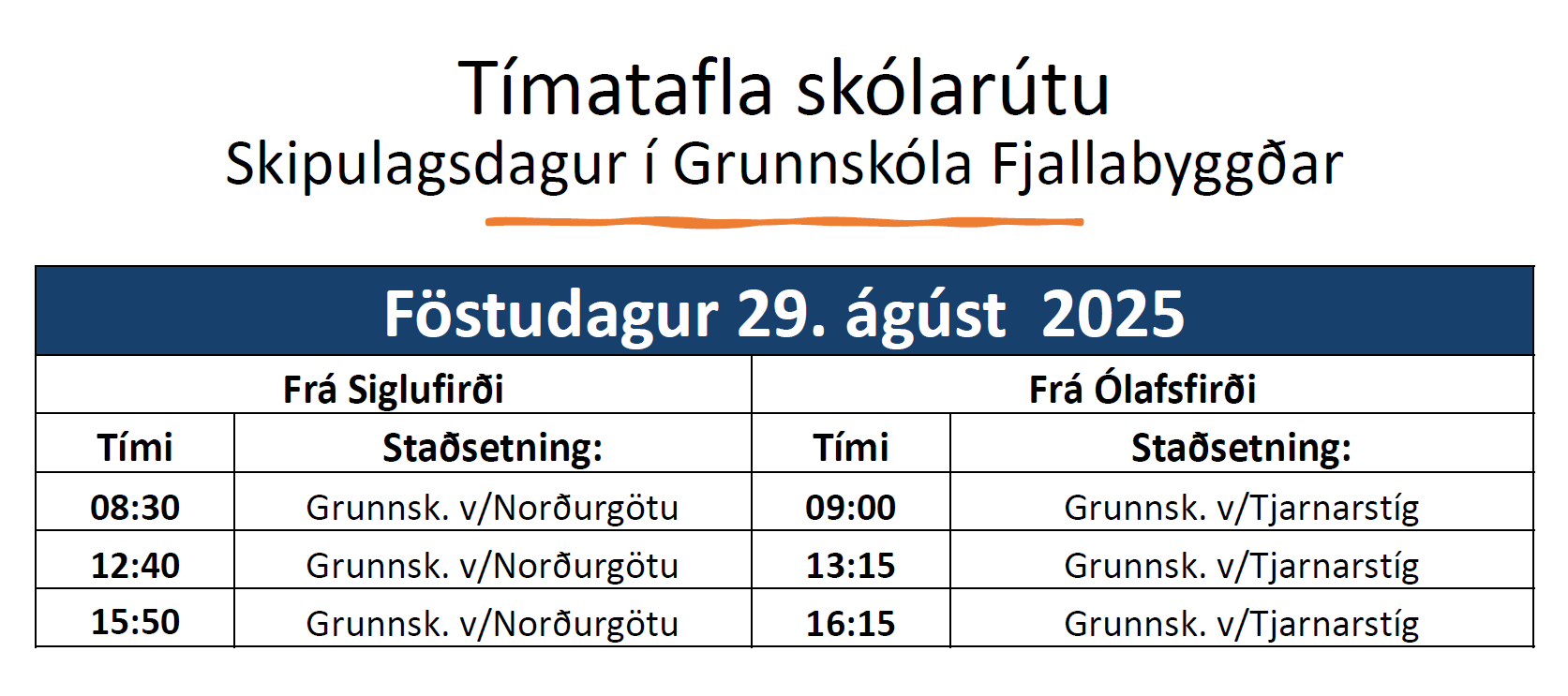 Tímatafla skólarútu
Skipulagsdagur í Grunnskóla Fjallabyggðar

Föstudagur 29. ágúst 2025

| Frá Siglufirði | | Frá Ólafsfirði | |
|---|---|---|---|
| Tími | Staðsetning: | Tími | Staðsetning: |
| 08:30 | Grunnsk. v/Norðurgötu | 09:00 | Grunnsk. v/Tjarnarstíg |
| 12:40 | Grunnsk. v/Norðurgötu | 13:15 | Grunnsk. v/Tjarnarstíg |
| 15:50 | Grunnsk. v/Norðurgötu | 16:15 | Grunnsk. v/Tjarnarstíg |